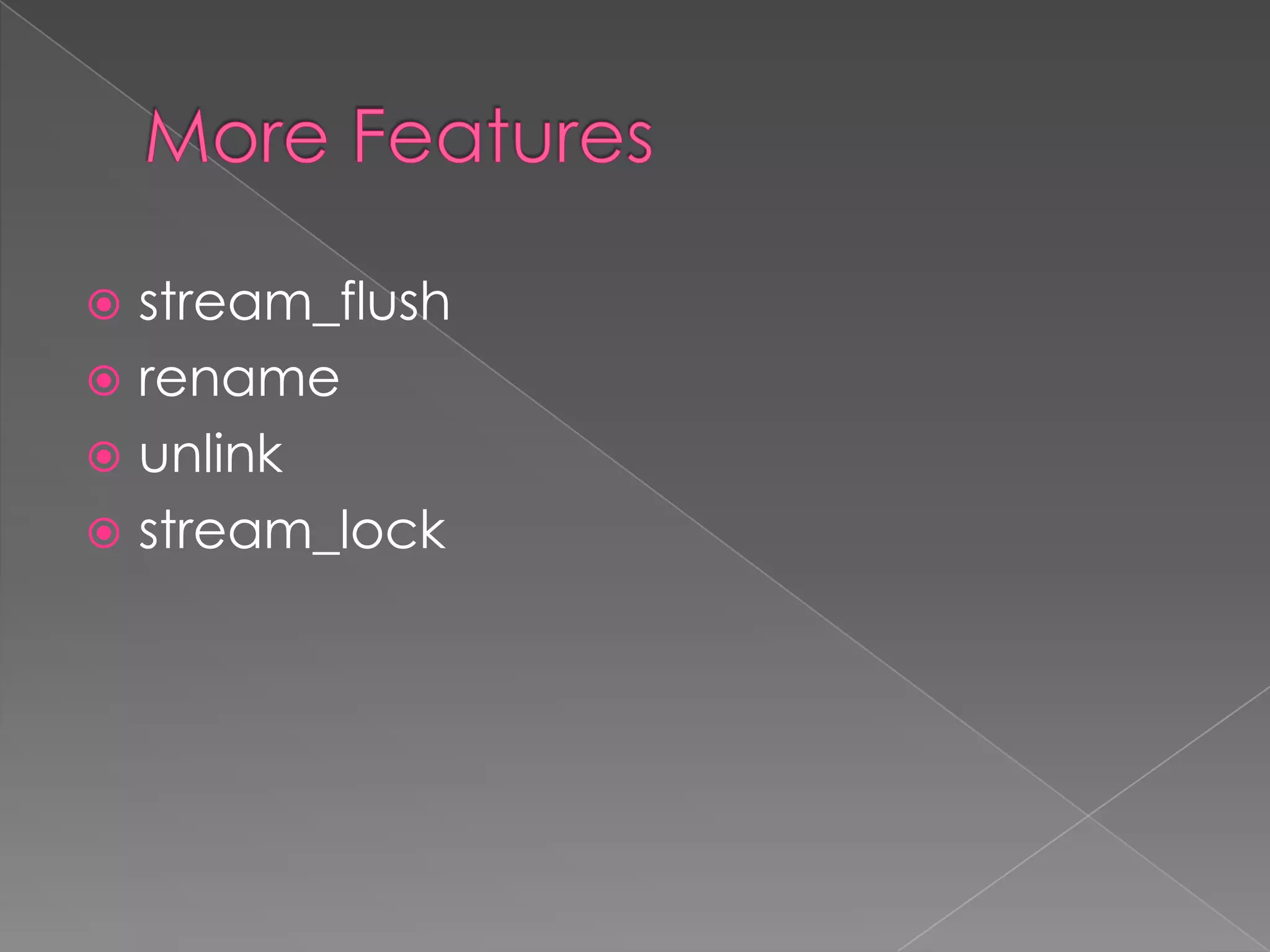 More Features

stream_flush
rename
unlink
stream_lock